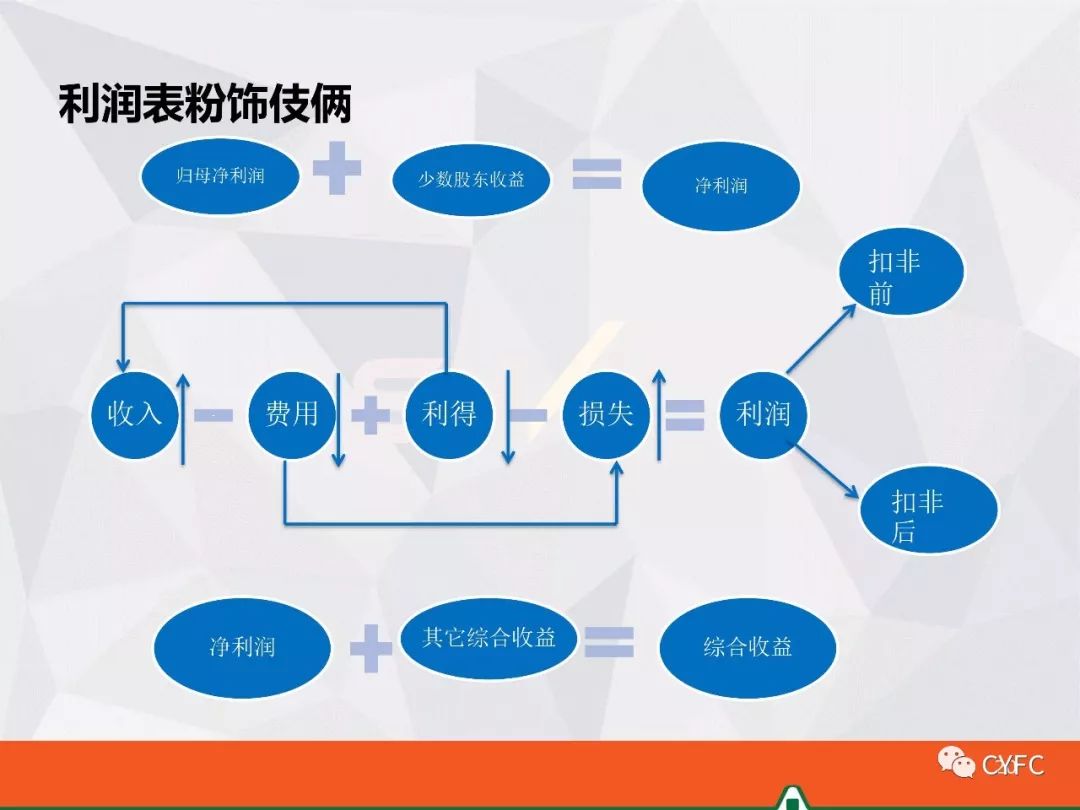 利润表粉饰伎俩

归母净利润 + 少数股东收益 = 净利润

扣非前

收入 − 费用 + 利得 − 损失 = 利润

扣非后

净利润 + 其它综合收益 = 综合收益

CXFC